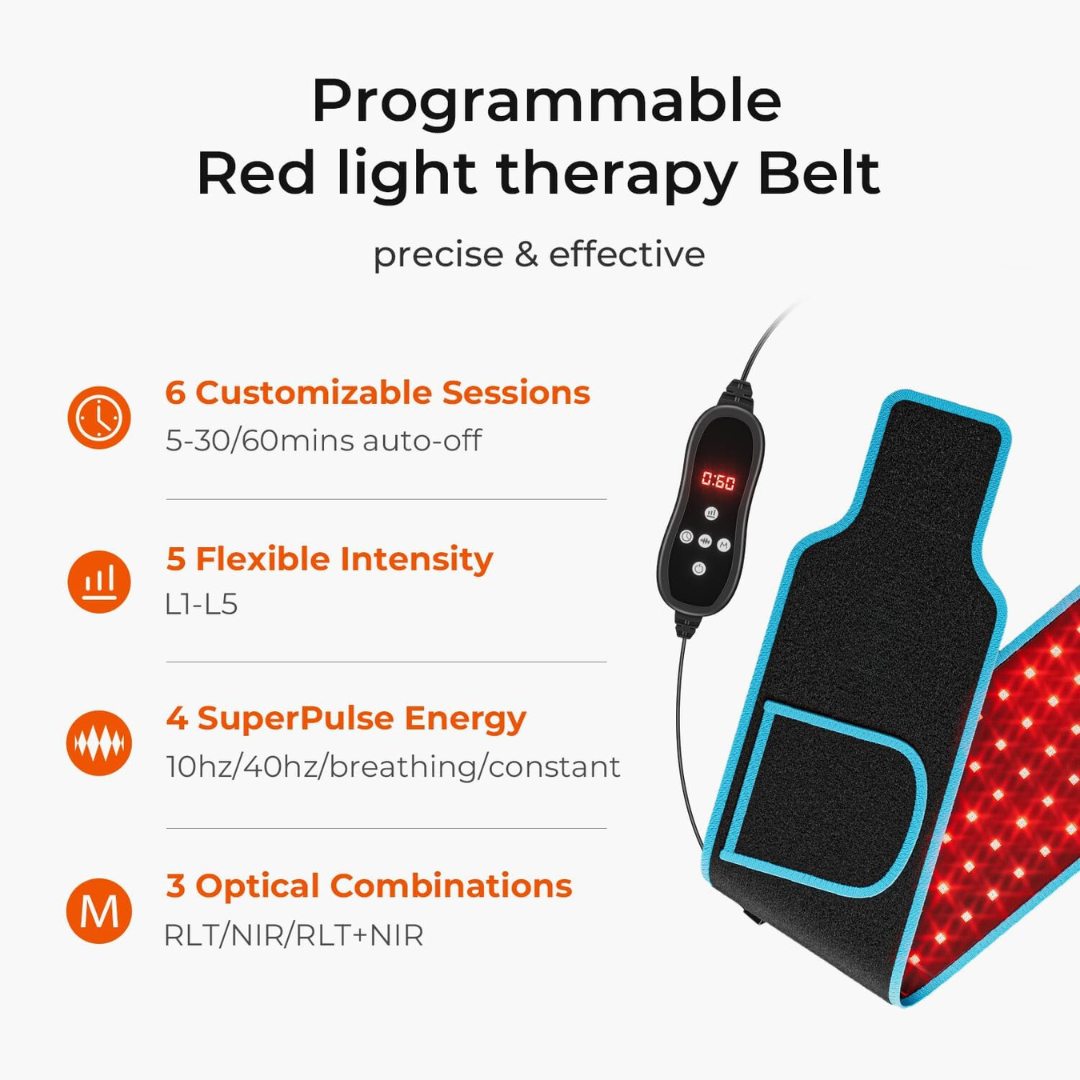 Programmable
Red light therapy Belt

precise & effective

6 Customizable Sessions
5-30/60mins auto-off

5 Flexible Intensity
L1-L5

4 SuperPulse Energy
10hz/40hz/breathing/constant

M
3 Optical Combinations
RLT/NIR/RLT+NIR

0:60

M